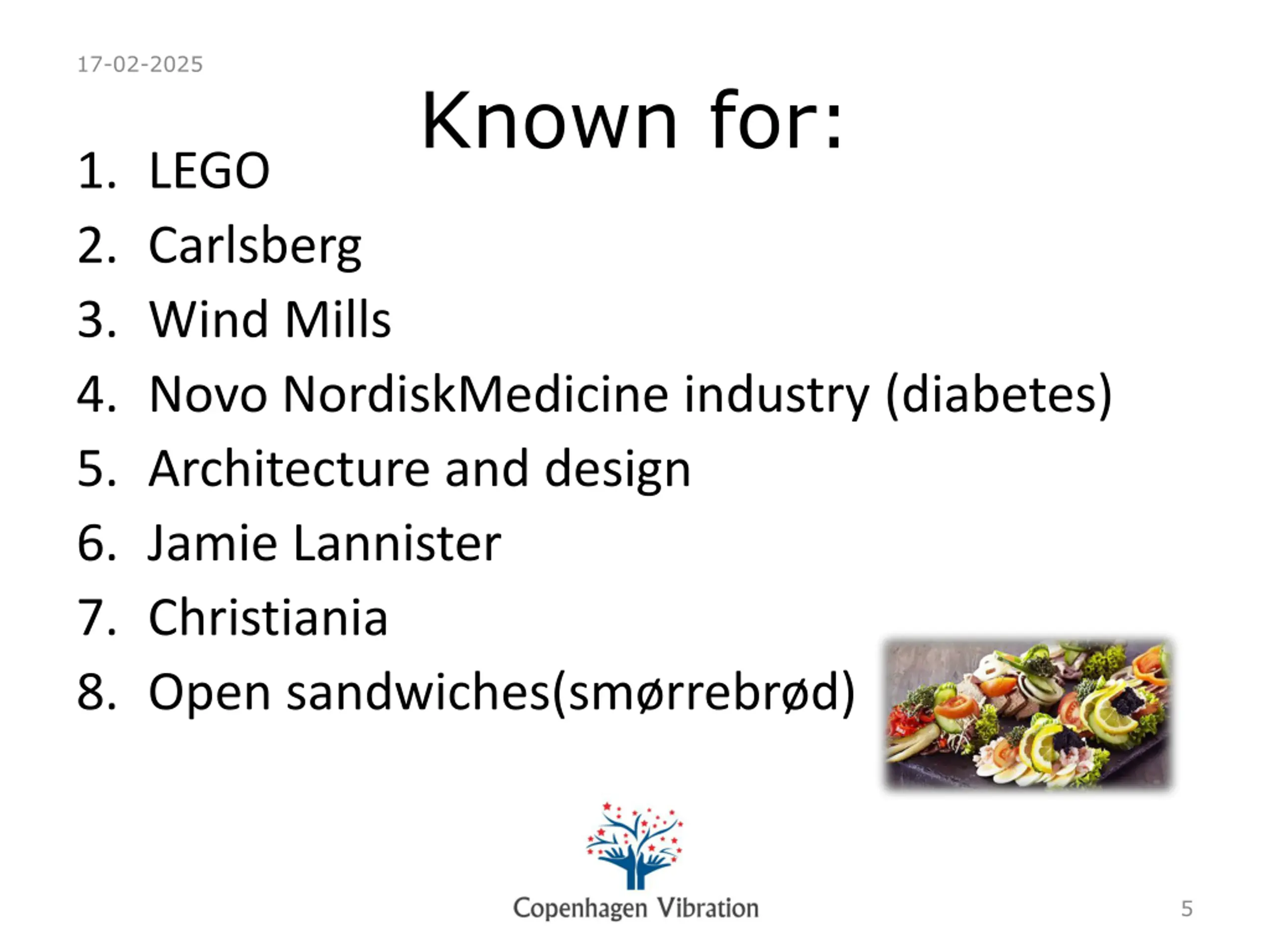 17-02-2025

Known for:

1. LEGO
2. Carlsberg
3. Wind Mills
4. Novo NordiskMedicine industry (diabetes)
5. Architecture and design
6. Jamie Lannister
7. Christiania
8. Open sandwiches(smørrebrød)

Copenhagen Vibration

5